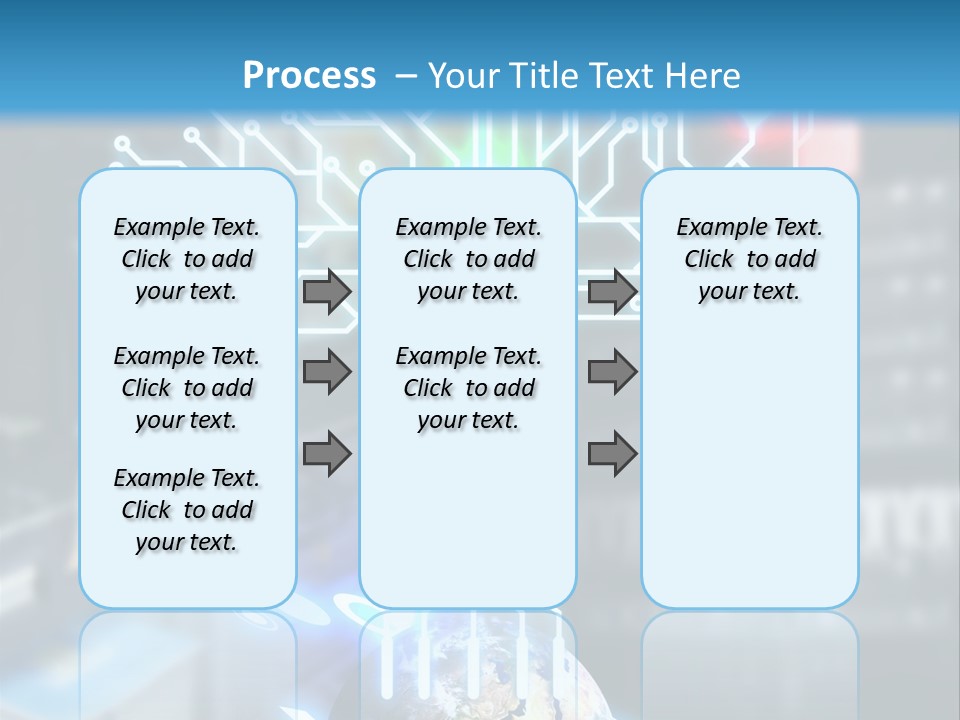 Process – Your Title Text Here

Example Text. Click to add your text.

Example Text. Click to add your text.

Example Text. Click to add your text.

Example Text. Click to add your text.

Example Text. Click to add your text.

Example Text. Click to add your text.